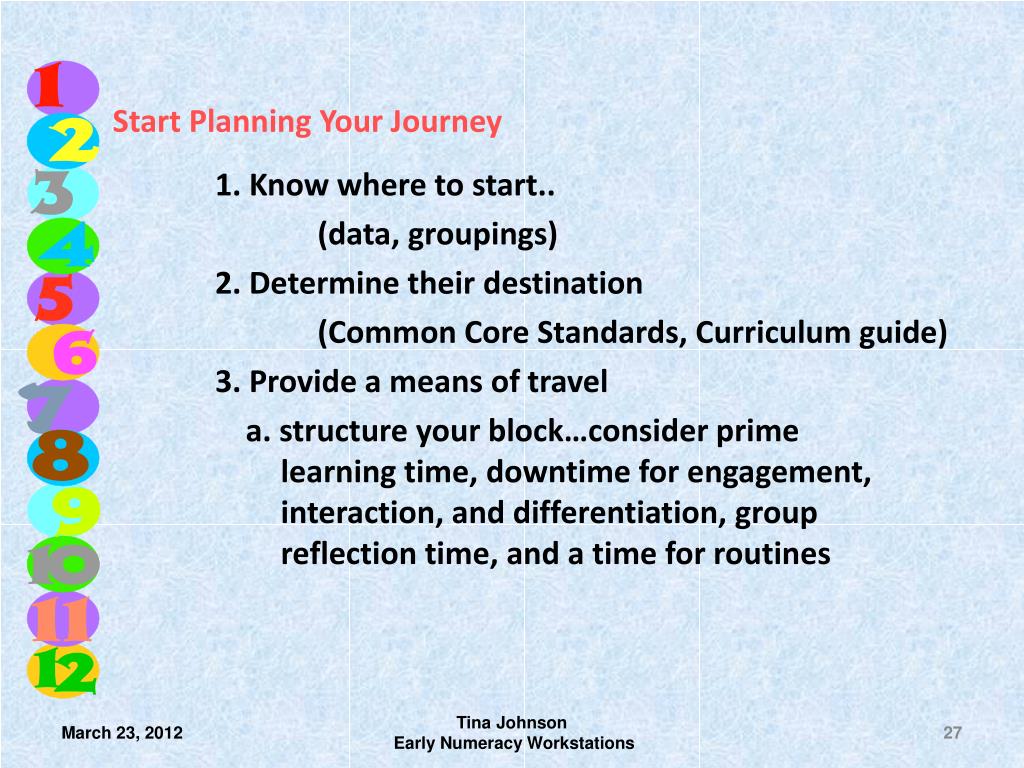 1
2
3
4
5
6
7
8
9
10
11
12

Start Planning Your Journey

1. Know where to start..
(data, groupings)
2. Determine their destination
(Common Core Standards, Curriculum guide)
3. Provide a means of travel
a. structure your block…consider prime learning time, downtime for engagement, interaction, and differentiation, group reflection time, and a time for routines

March 23, 2012

Tina Johnson
Early Numeracy Workstations

27